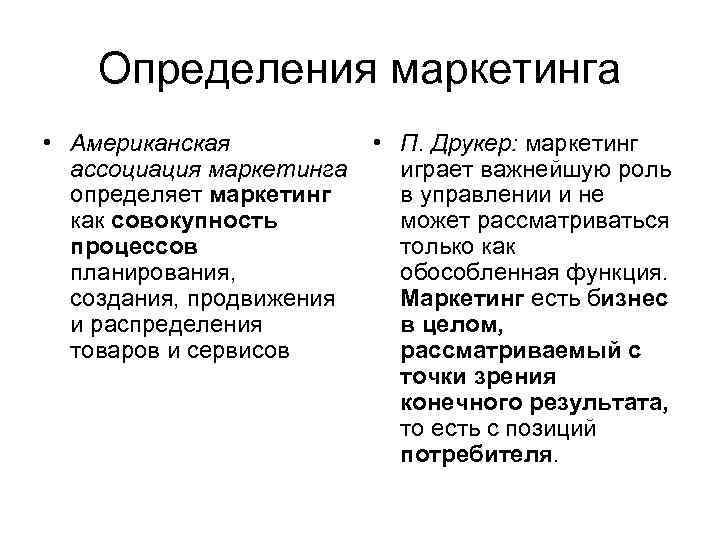 Определения маркетинга

• Американская ассоциация маркетинга определяет маркетинг как совокупность процессов планирования, создания, продвижения и распределения товаров и сервисов

• П. Друкер: маркетинг играет важнейшую роль в управлении и не может рассматриваться только как обособленная функция. Маркетинг есть бизнес в целом, рассматриваемый с точки зрения конечного результата, то есть с позиций потребителя.